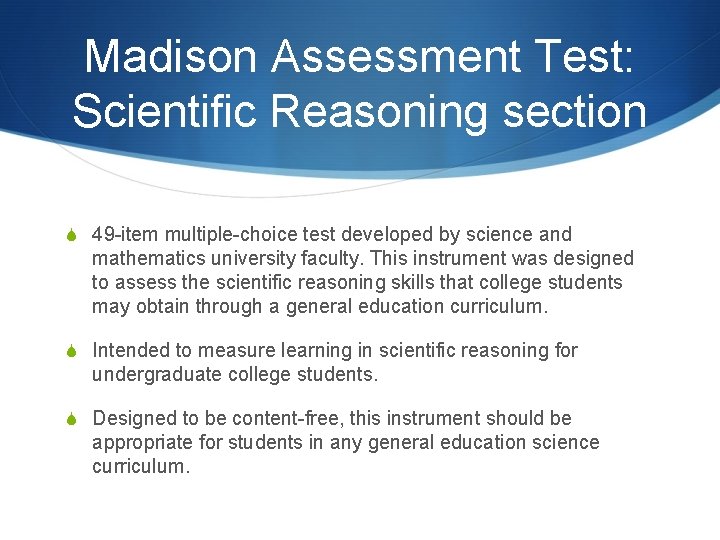 Madison Assessment Test: Scientific Reasoning section

49-item multiple-choice test developed by science and mathematics university faculty. This instrument was designed to assess the scientific reasoning skills that college students may obtain through a general education curriculum.

Intended to measure learning in scientific reasoning for undergraduate college students.

Designed to be content-free, this instrument should be appropriate for students in any general education science curriculum.